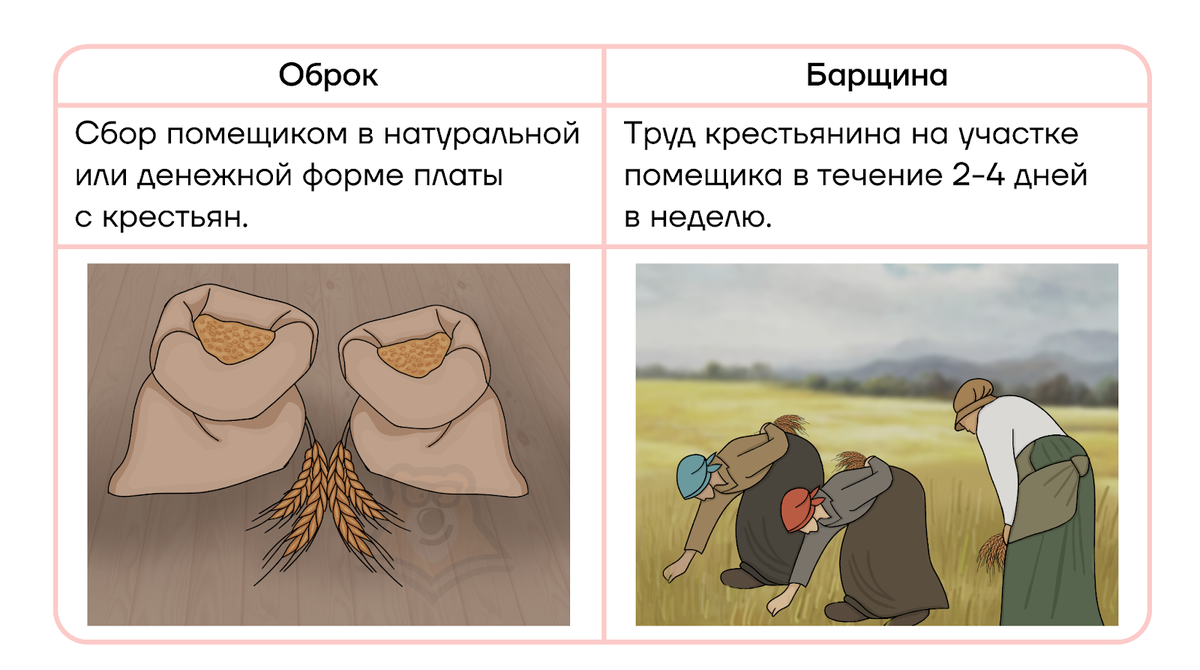 | Оброк | Барщина |
|---|---|
| Сбор помещиком в натуральной или денежной форме платы с крестьян. | Труд крестьянина на участке помещика в течение 2-4 дней в неделю. |